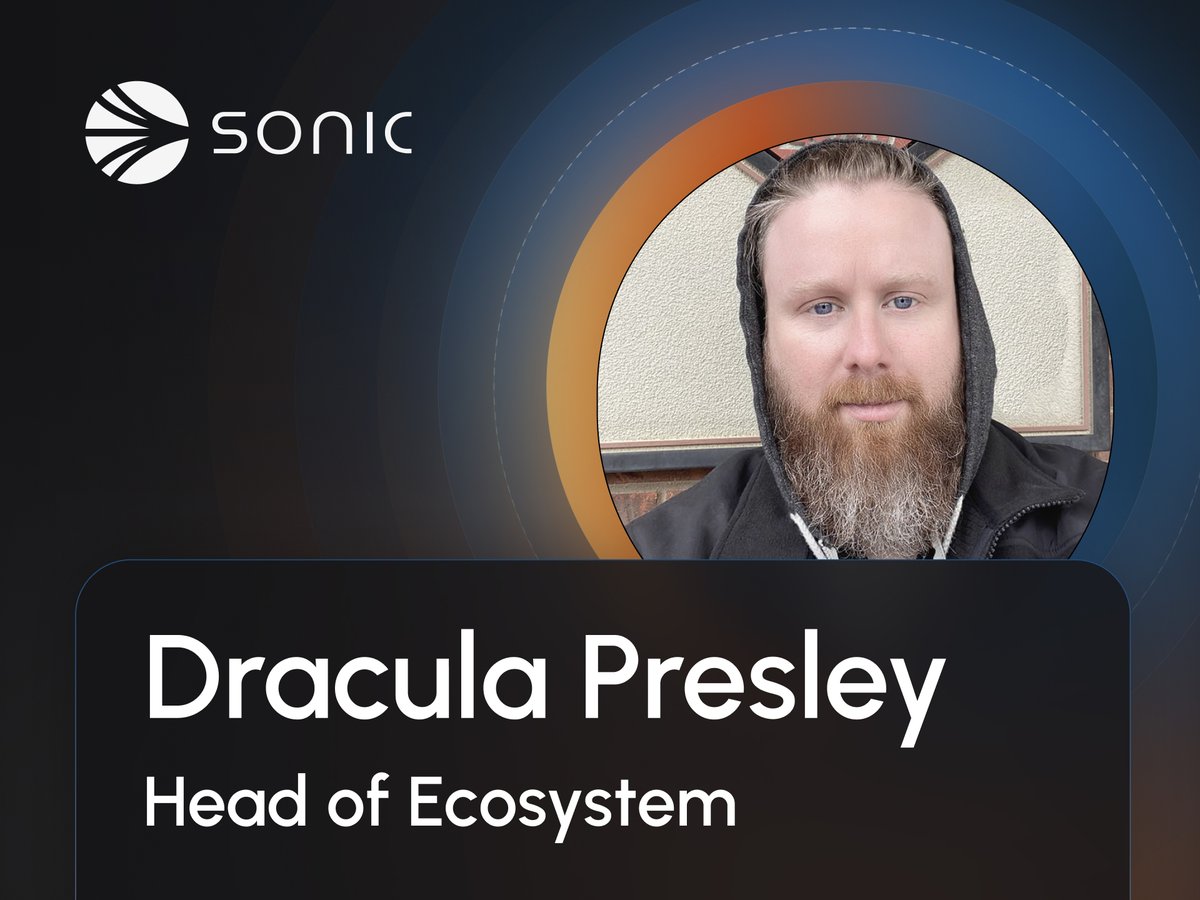 SONIC

Dracula Presley

Head of Ecosystem